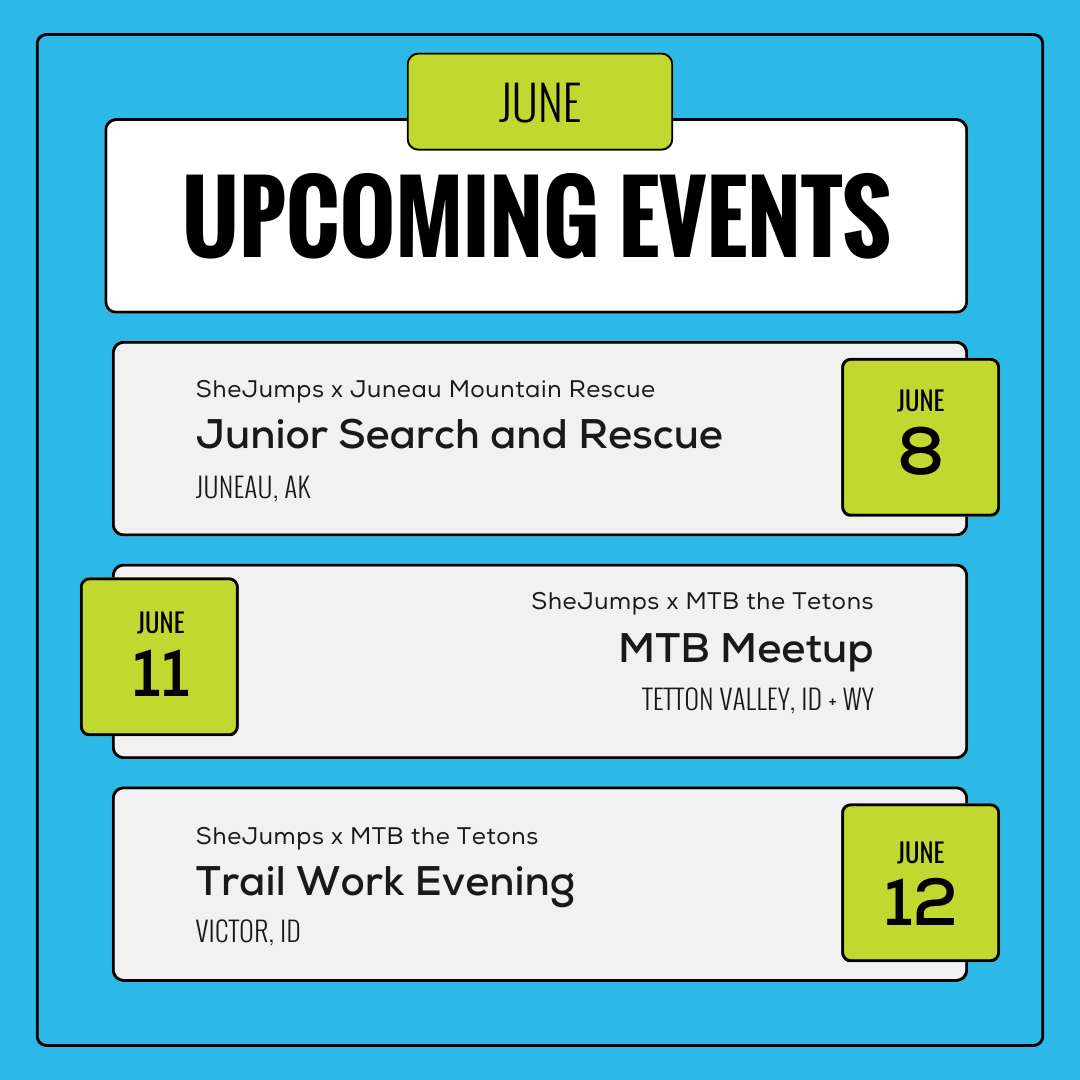 JUNE

UPCOMING EVENTS

SheJumps x Juneau Mountain Rescue
Junior Search and Rescue
JUNEAU, AK

JUNE
8

JUNE
11

SheJumps x MTB the Tetons
MTB Meetup
TETTON VALLEY, ID + WY

SheJumps x MTB the Tetons
Trail Work Evening
VICTOR, ID

JUNE
12